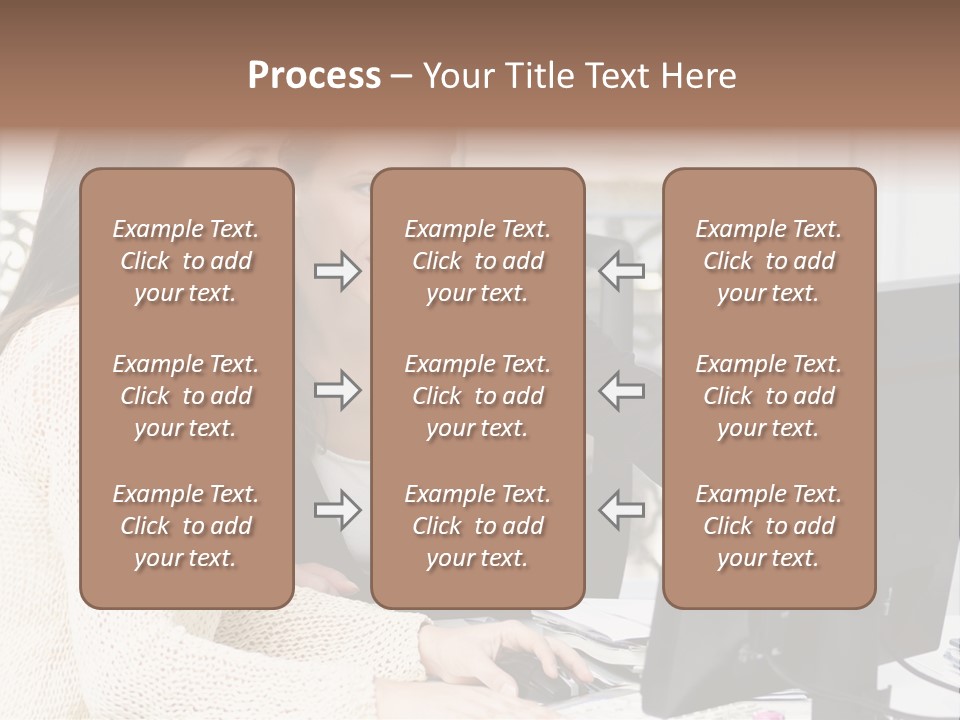 Process – Your Title Text Here

Example Text. Click to add your text.

Example Text. Click to add your text.

Example Text. Click to add your text.

Example Text. Click to add your text.

Example Text. Click to add your text.

Example Text. Click to add your text.

Example Text. Click to add your text.

Example Text. Click to add your text.

Example Text. Click to add your text.